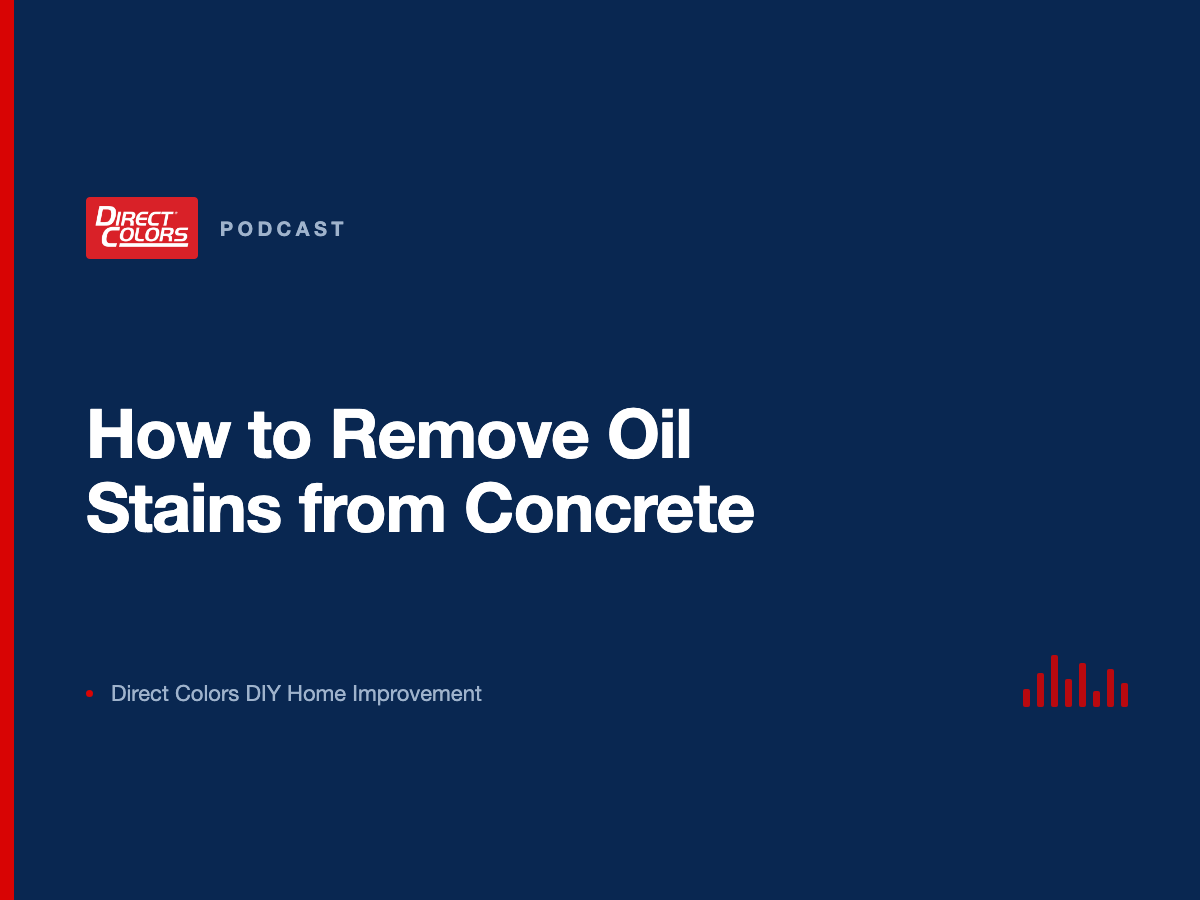 DIRECT COLORS PODCAST

How to Remove Oil Stains from Concrete

• Direct Colors DIY Home Improvement